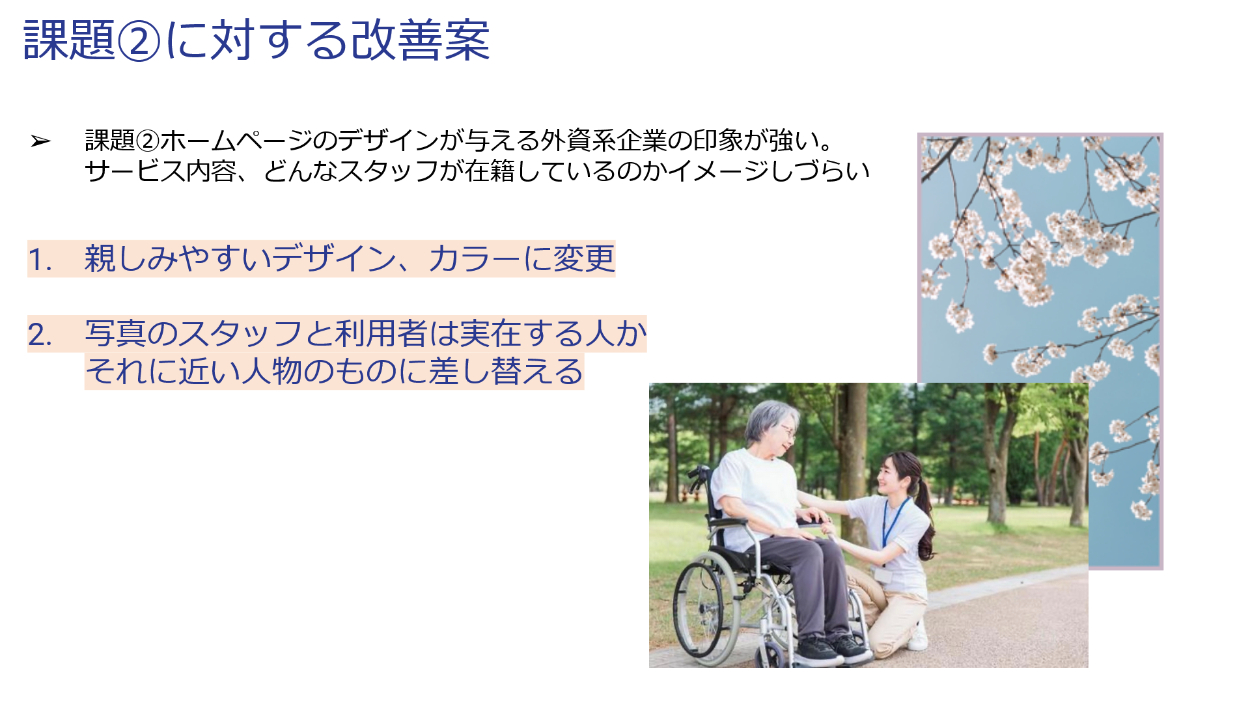 課題②に対する改善案

➢ 課題②ホームページのデザインが与える外資系企業の印象が強い。サービス内容、どんなスタッフが在籍しているのかイメージしづらい

1. 親しみやすいデザイン、カラーに変更

2. 写真のスタッフと利用者は実在する人かそれに近い人物のものに差し替える